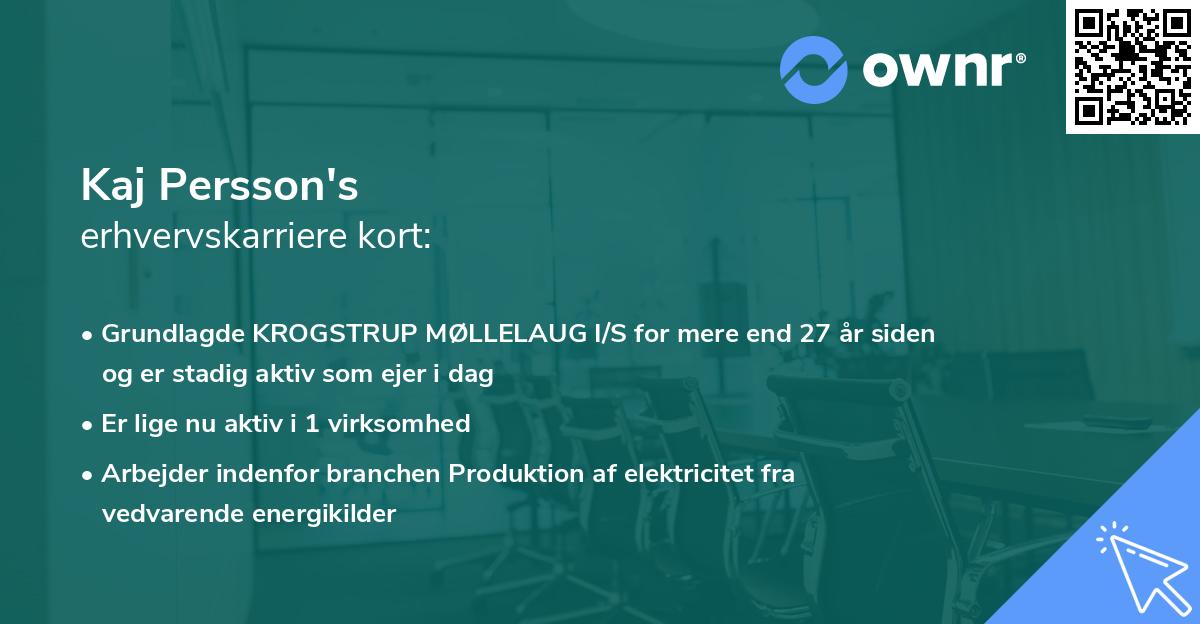 ownr®

Kaj Persson's
erhvervskarriere kort:

• Grundlagde KROGSTRUP MØLLELAUG I/S for mere end 27 år siden og er stadig aktiv som ejer i dag

• Er lige nu aktiv i 1 virksomhed

• Arbejder indenfor branchen Produktion af elektricitet fra vedvarende energikilder